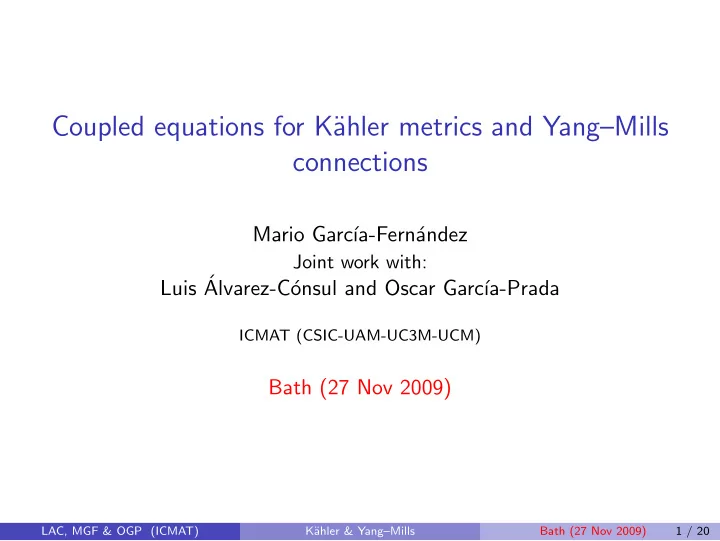 Coupled equations for Kähler metrics and Yang–Mills connections

Mario García-Fernández
Joint work with:
Luis Álvarez-Cónsul and Oscar García-Prada

ICMAT (CSIC-UAM-UC3M-UCM)

Bath (27 Nov 2009)

LAC, MGF & OGP (ICMAT) Kähler & Yang–Mills Bath (27 Nov 2009) 1 / 20